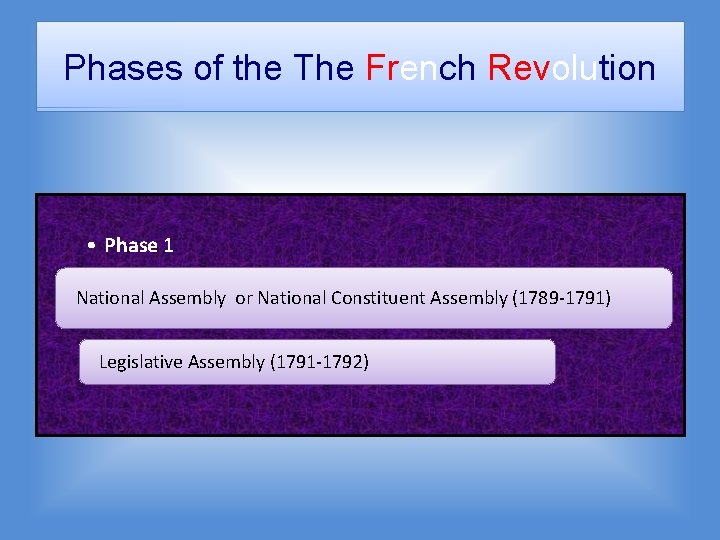 Phases of the The French Revolution

• Phase 1

National Assembly or National Constituent Assembly (1789-1791)

Legislative Assembly (1791-1792)